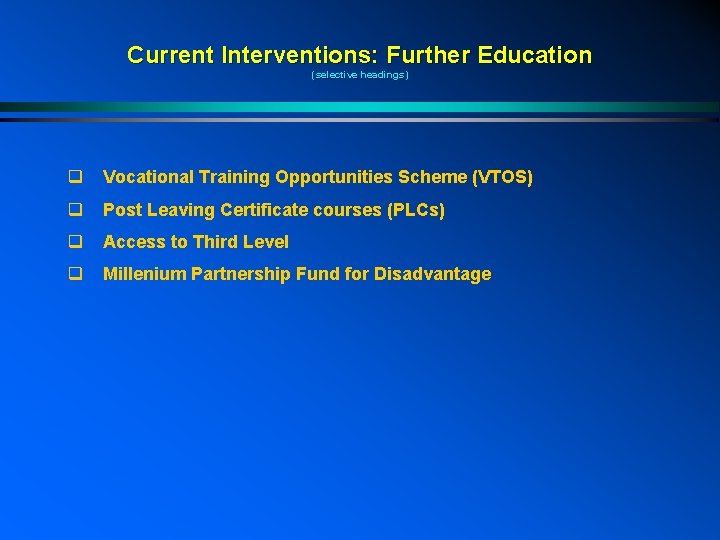 Current Interventions: Further Education
(selective headings)

- Vocational Training Opportunities Scheme (VTOS)
- Post Leaving Certificate courses (PLCs)
- Access to Third Level
- Millenium Partnership Fund for Disadvantage